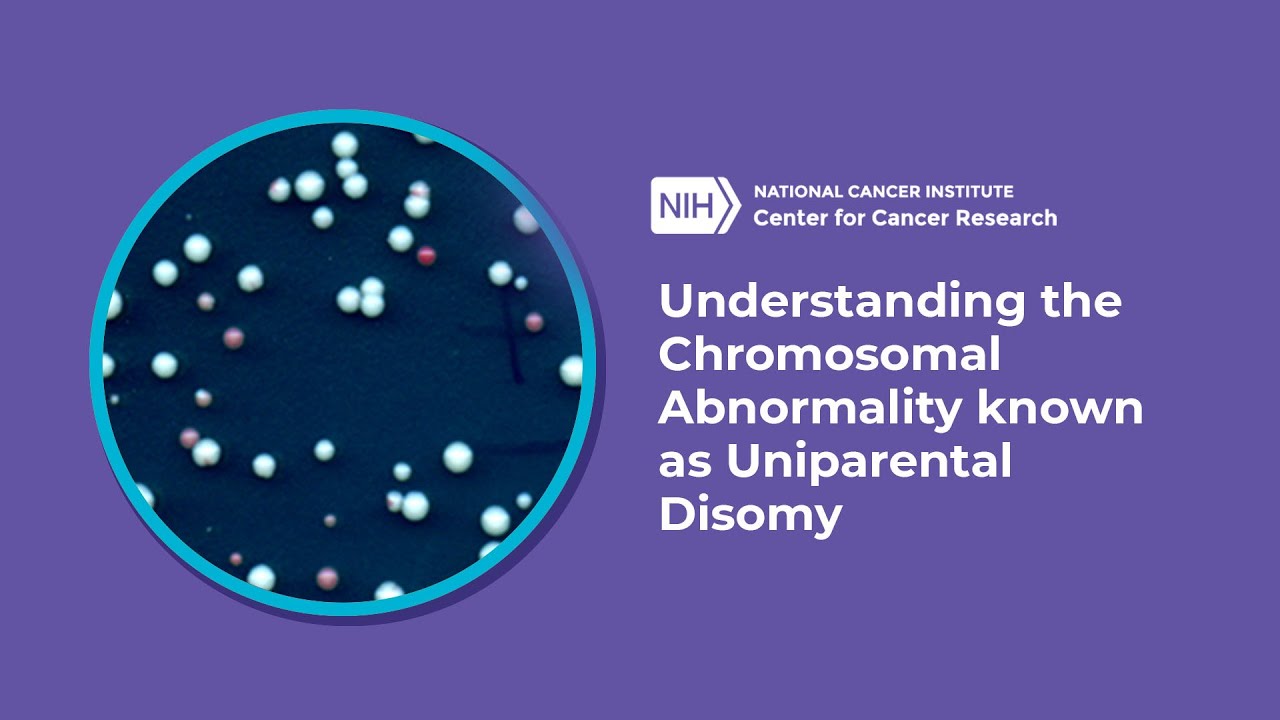 NIH NATIONAL CANCER INSTITUTE
Center for Cancer Research

Understanding the Chromosomal Abnormality known as Uniparental Disomy